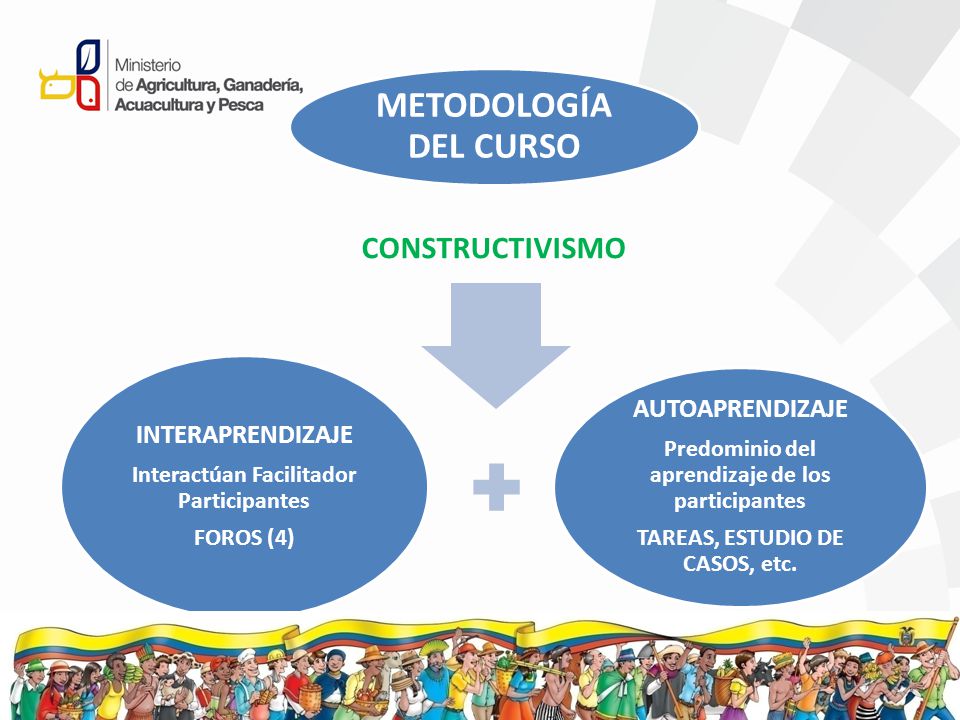 Ministerio de Agricultura, Ganadería, Acuacultura y Pesca

METODOLOGÍA DEL CURSO

CONSTRUCTIVISMO

INTERAPRENDIZAJE

Interactúan Facilitador Participantes

FOROS (4)

+

AUTOAPRENDIZAJE

Predominio del aprendizaje de los participantes

TAREAS, ESTUDIO DE CASOS, etc.